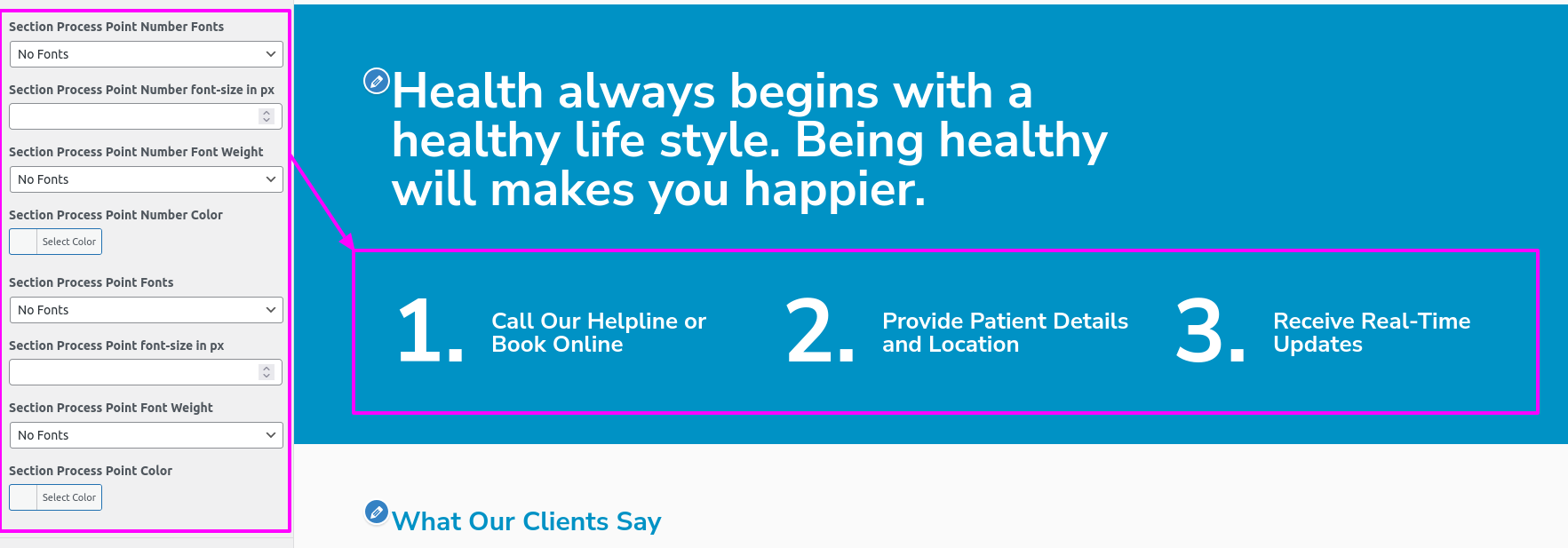 Section Process Point Number Fonts

No Fonts

Section Process Point Number font-size in px

Section Process Point Number Font Weight

No Fonts

Section Process Point Number Color

Select Color

Section Process Point Fonts

No Fonts

Section Process Point font-size in px

Section Process Point Font Weight

No Fonts

Section Process Point Color

Select Color

Health always begins with a healthy life style. Being healthy will makes you happier.

1. Call Our Helpline or Book Online

2. Provide Patient Details and Location

3. Receive Real-Time Updates

What Our Clients Say